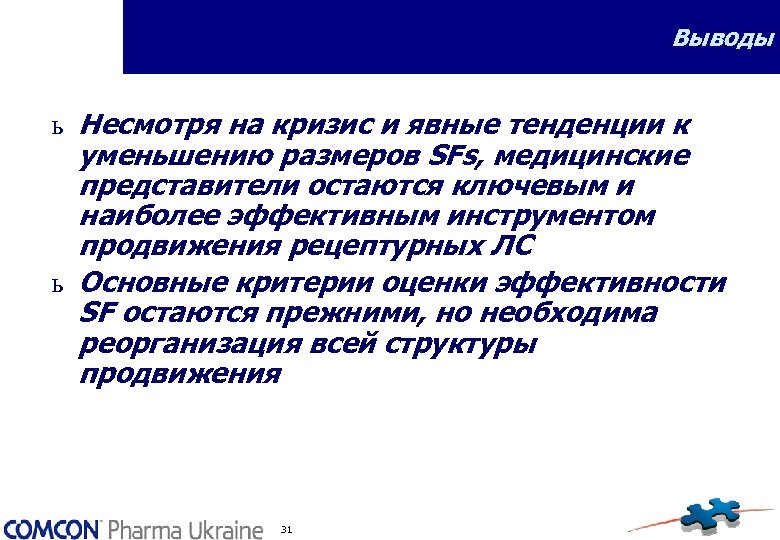 Выводы

ь Несмотря на кризис и явные тенденции к уменьшению размеров SFs, медицинские представители остаются ключевым и наиболее эффективным инструментом продвижения рецептурных ЛС

ь Основные критерии оценки эффективности SF остаются прежними, но необходима реорганизация всей структуры продвижения

COMCON Pharma Ukraine 31